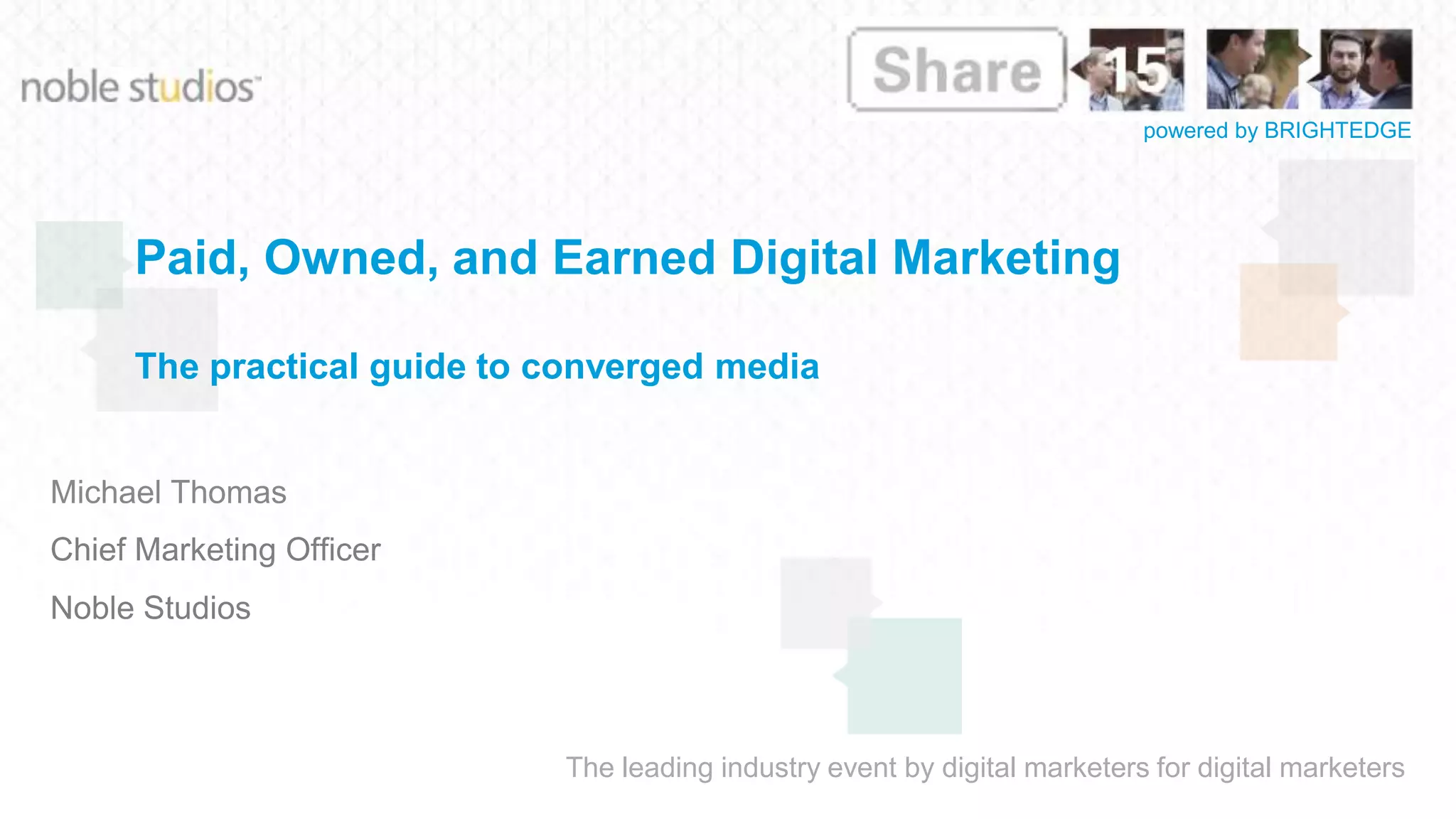 noble studios™

Share 15

powered by BRIGHTEDGE

Paid, Owned, and Earned Digital Marketing

The practical guide to converged media

Michael Thomas

Chief Marketing Officer

Noble Studios

The leading industry event by digital marketers for digital marketers